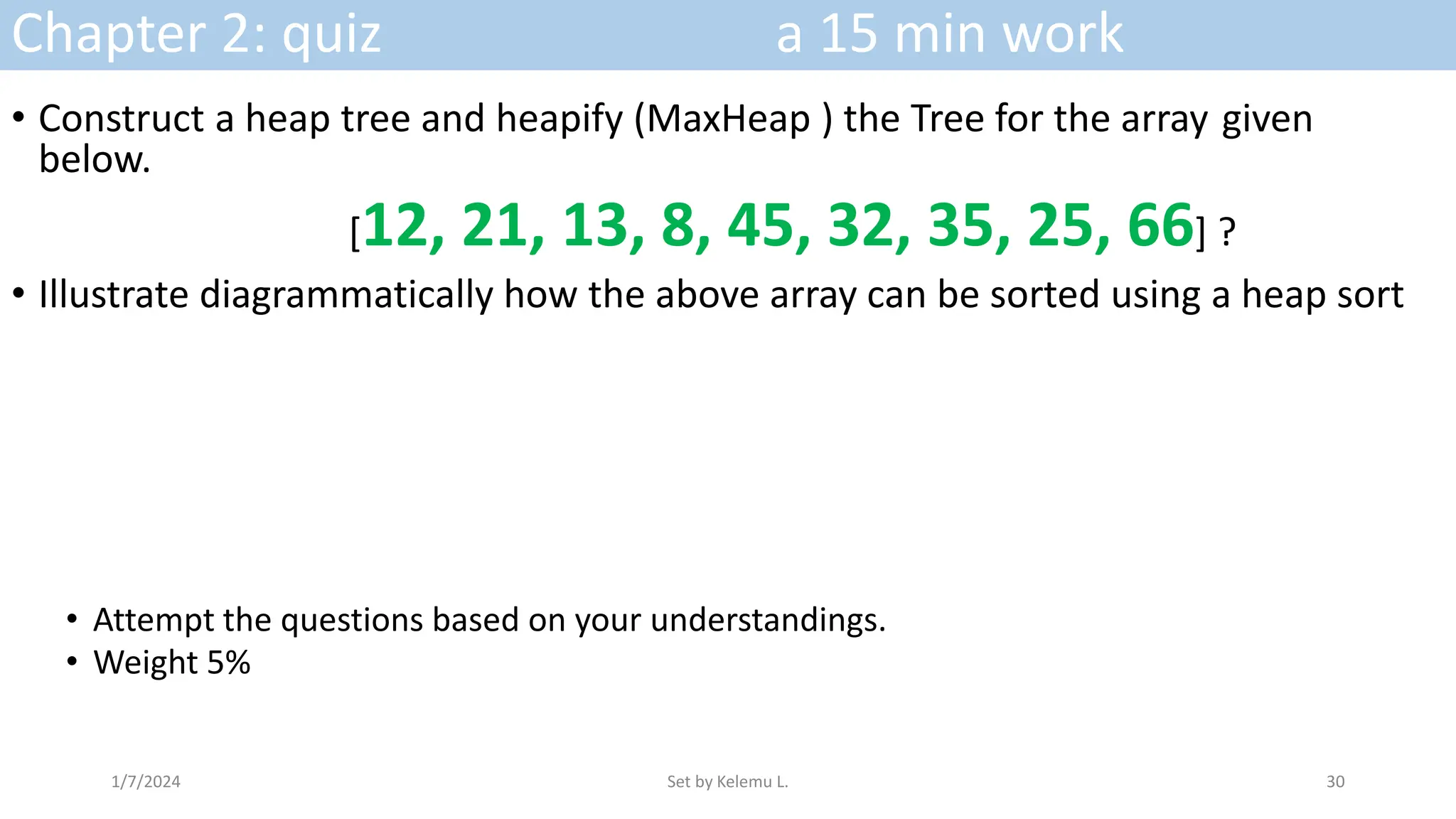 Chapter 2: quiz a 15 min work

• Construct a heap tree and heapify (MaxHeap ) the Tree for the array given below.

[12, 21, 13, 8, 45, 32, 35, 25, 66] ?

• Illustrate diagrammatically how the above array can be sorted using a heap sort

• Attempt the questions based on your understandings.
• Weight 5%

1/7/2024 Set by Kelemu L. 30